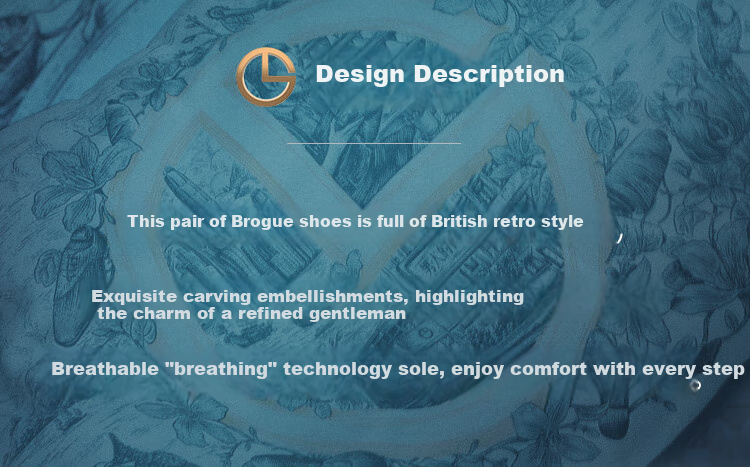 Design Description

This pair of Brogue shoes is full of British retro style

Exquisite carving embellishments, highlighting the charm of a refined gentleman

Breathable "breathing" technology sole, enjoy comfort with every step